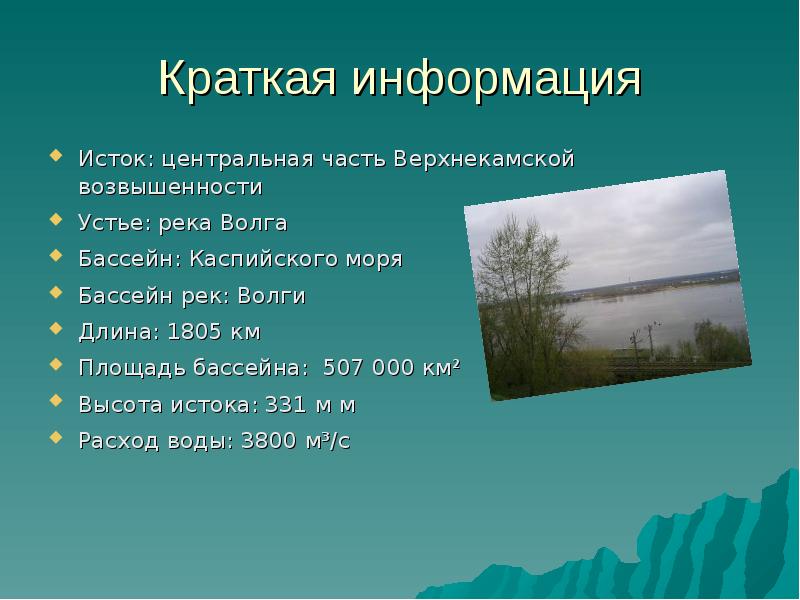 Краткая информация

Исток: центральная часть Верхнекамской возвышенности

Устье: река Волга

Бассейн: Каспийского моря

Бассейн рек: Волги

Длина: 1805 км

Площадь бассейна: 507 000 км$^2$

Высота истока: 331 м м

Расход воды: 3800 м$^3$/с